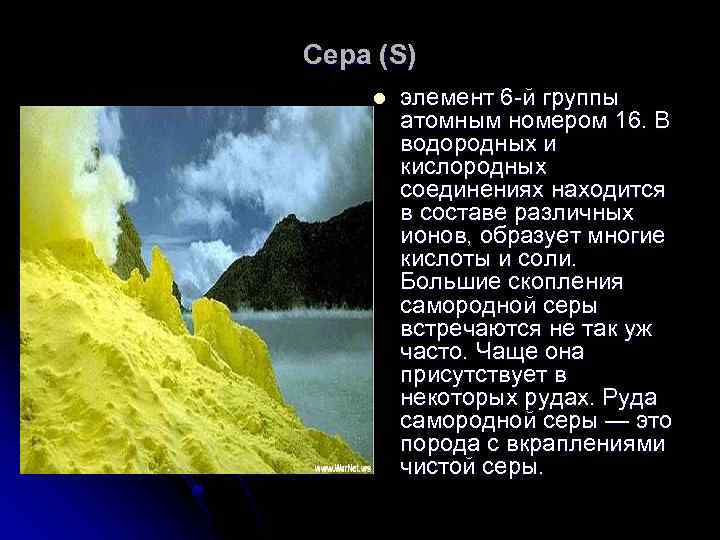 Сера (S)

элемент 6-й группы атомным номером 16. В водородных и кислородных соединениях находится в составе различных ионов, образует многие кислоты и соли. Большие скопления самородной серы встречаются не так уж часто. Чаще она присутствует в некоторых рудах. Руда самородной серы — это порода с вкраплениями чистой серы.

www.WarNet.ws